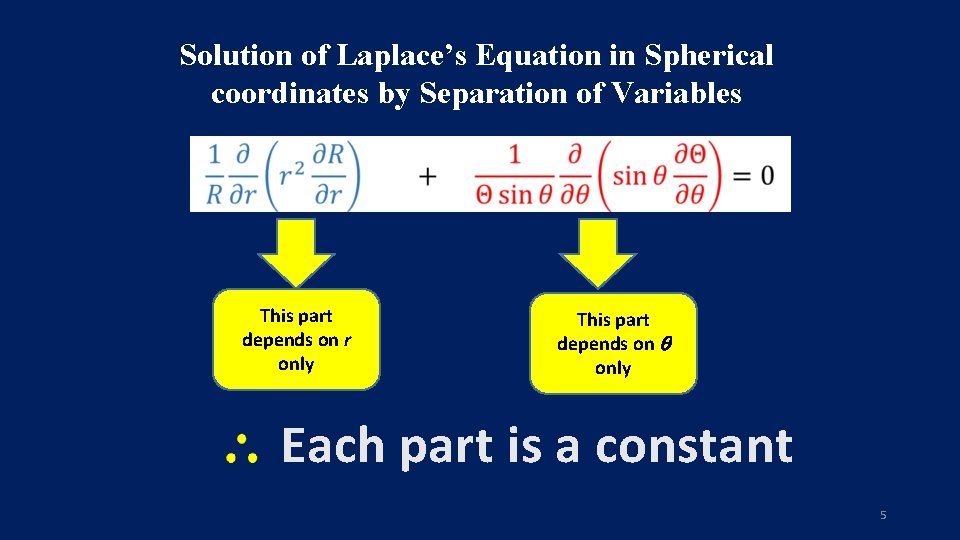 Solution of Laplace's Equation in Spherical coordinates by Separation of Variables

$\frac{1}{R}\frac{\partial}{\partial r}\left(r^2\frac{\partial R}{\partial r}\right) + \frac{1}{\Theta \sin\theta}\frac{\partial}{\partial\theta}\left(\sin\theta\frac{\partial\Theta}{\partial\theta}\right) = 0$

This part depends on $r$ only

This part depends on $\theta$ only

$\therefore$ Each part is a constant

5